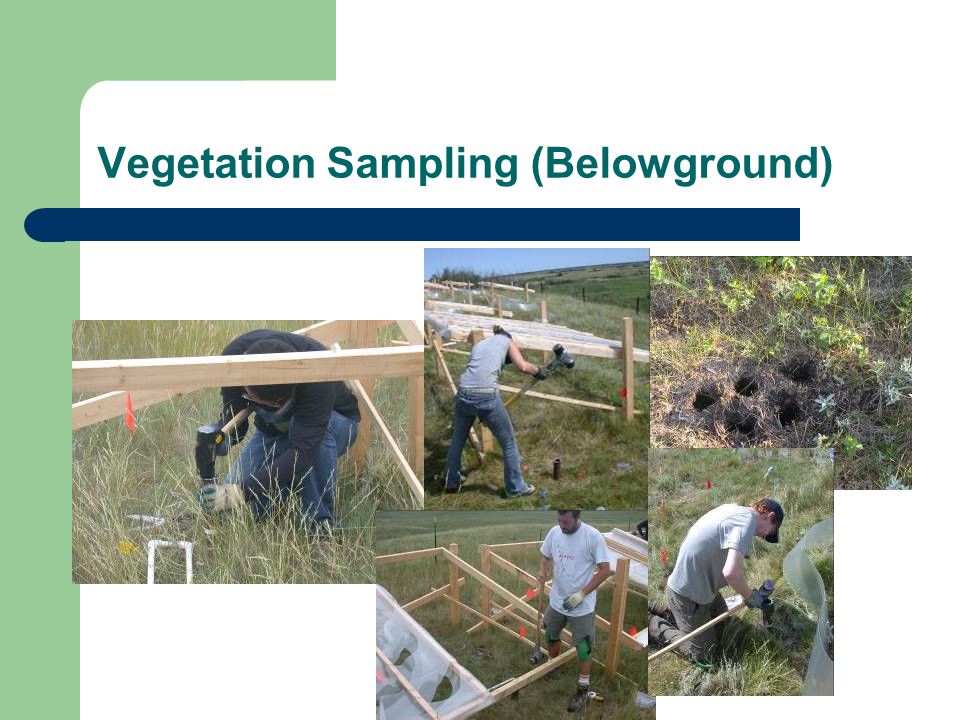 Vegetation Sampling (Belowground)